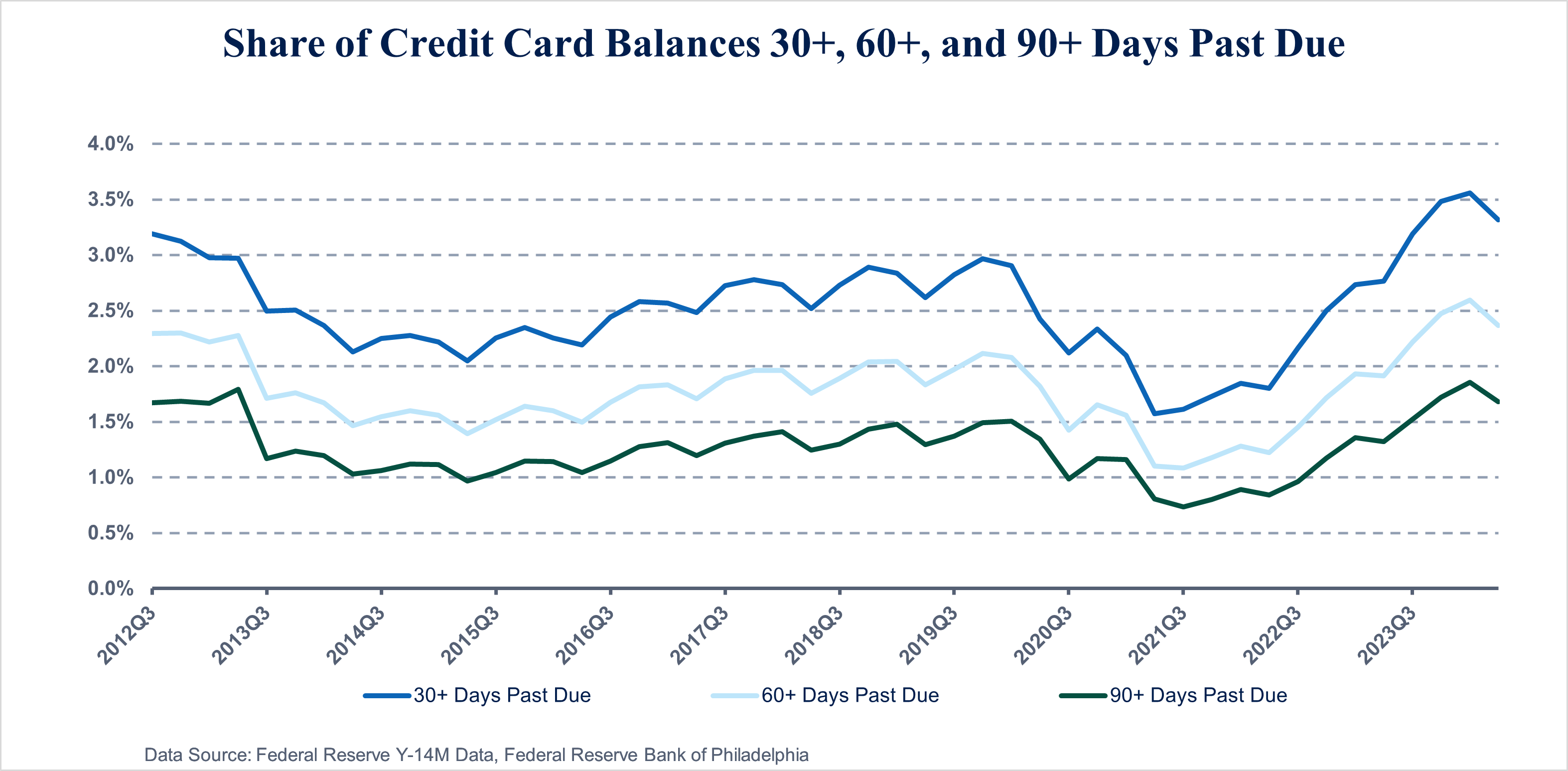 Share of Credit Card Balances 30+, 60+, and 90+ Days Past Due

4.0%
3.5%
3.0%
2.5%
2.0%
1.5%
1.0%
0.5%
0.0%

2012Q3
2013Q3
2014Q3
2015Q3
2016Q3
2017Q3
2018Q3
2019Q3
2020Q3
2021Q3
2022Q3
2023Q3

30+ Days Past Due
60+ Days Past Due
90+ Days Past Due

Data Source: Federal Reserve Y-14M Data, Federal Reserve Bank of Philadelphia